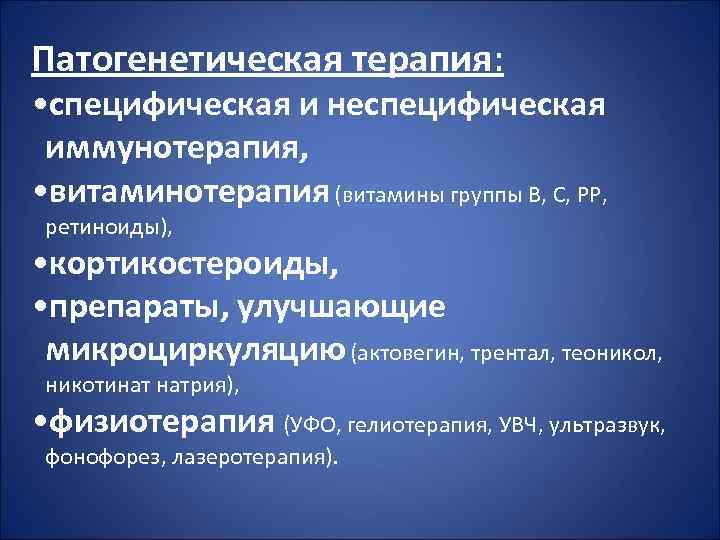 Патогенетическая терапия:
•специфическая и неспецифическая иммунотерапия,
•витаминотерапия (витамины группы В, С, РР, ретиноиды),
•кортикостероиды,
•препараты, улучшающие микроциркуляцию (актовегин, трентал, теоникол, никотинат натрия),
•физиотерапия (УФО, гелиотерапия, УВЧ, ультразвук, фонофорез, лазеротерапия).